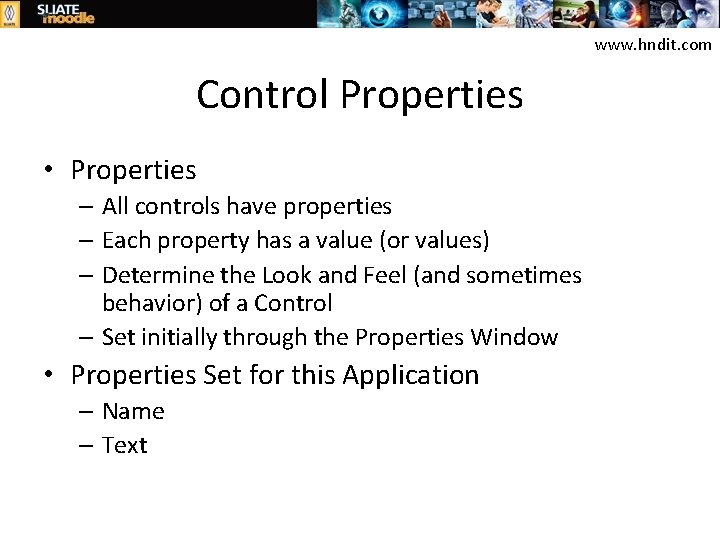 SLIATE moodle

www.hndit.com

Control Properties

• Properties
– All controls have properties
– Each property has a value (or values)
– Determine the Look and Feel (and sometimes behavior) of a Control
– Set initially through the Properties Window

• Properties Set for this Application
– Name
– Text